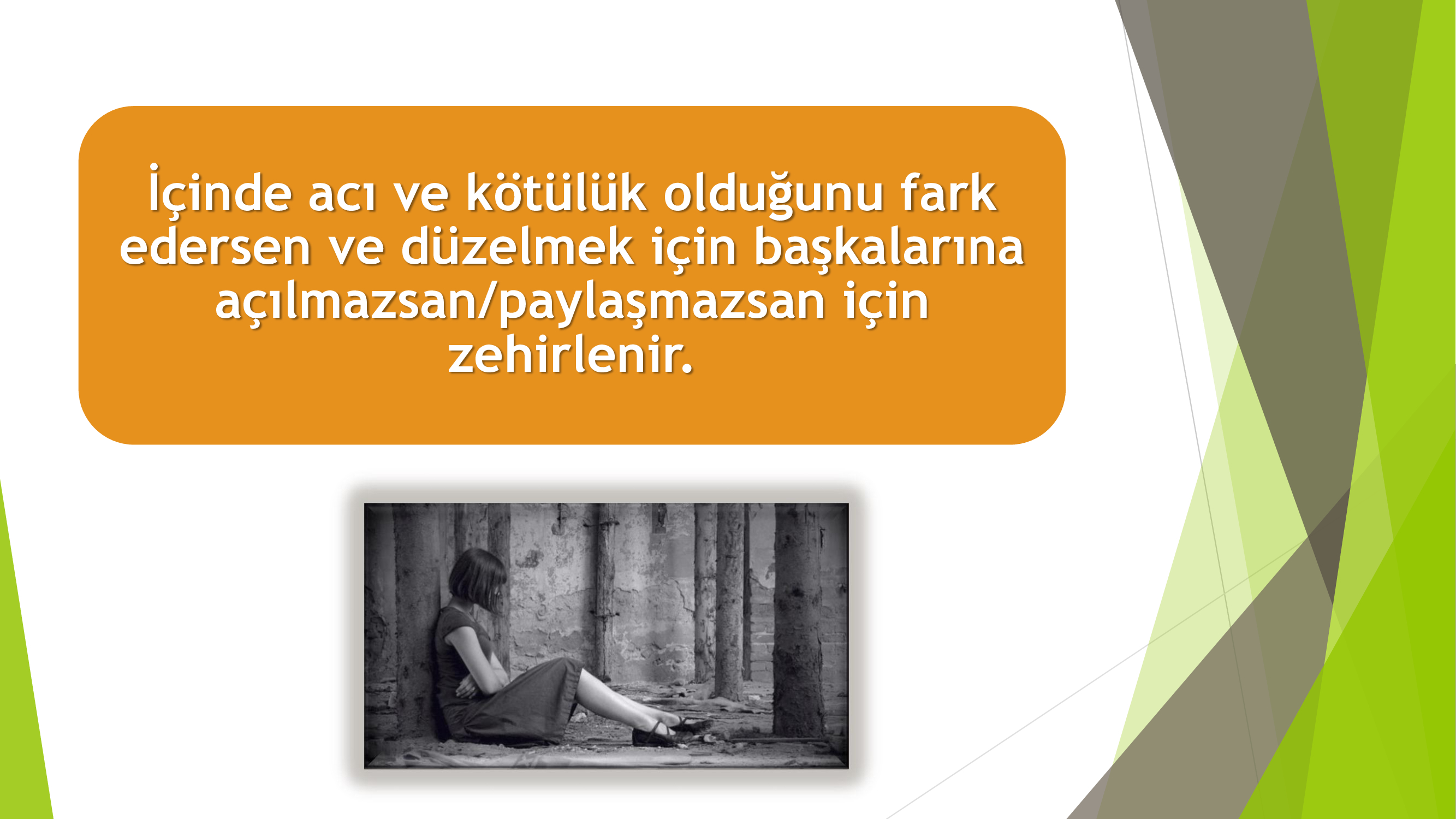 İçinde acı ve kötülük olduğunu fark edersen ve düzelmek için başkalarına açılmazsan/paylaşmazsan için zehirlenir.